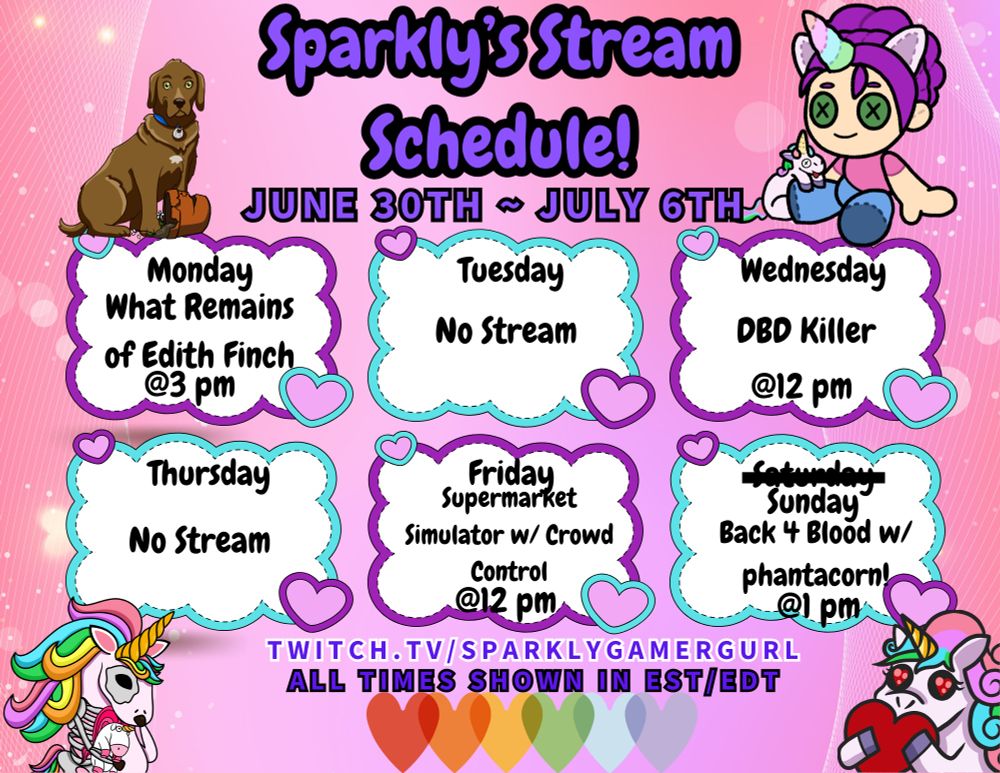 Sparkly's Stream Schedule!

JUNE 30TH ~ JULY 6TH

Monday
What Remains of Edith Finch
@3 pm

Tuesday
No Stream

Wednesday
DBD Killer
@12 pm

Thursday
No Stream

Friday
Supermarket Simulator w/ Crowd Control
@12 pm

~~Saturday~~
Sunday
Back 4 Blood w/ phantacorn!
@1 pm

TWITCH.TV/SPARKLYGAMERGURL
ALL TIMES SHOWN IN EST/EDT